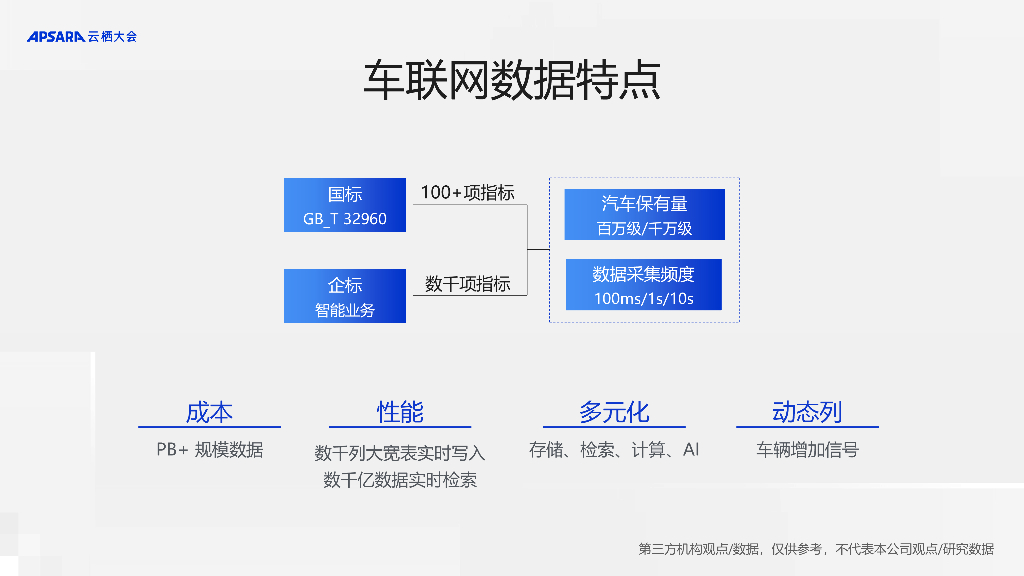 APSARA 云栖大会

车联网数据特点

国标
GB_T 32960

100+项指标

企标
智能业务

数千项指标

汽车保有量
百万级/千万级

数据采集频度
100ms/1s/10s

成本
PB+ 规模数据

性能
数千列大宽表实时写入
数千亿数据实时检索

多元化
存储、检索、计算、AI

动态列
车辆增加信号

第三方机构观点/数据，仅供参考，不代表本公司观点/研究数据